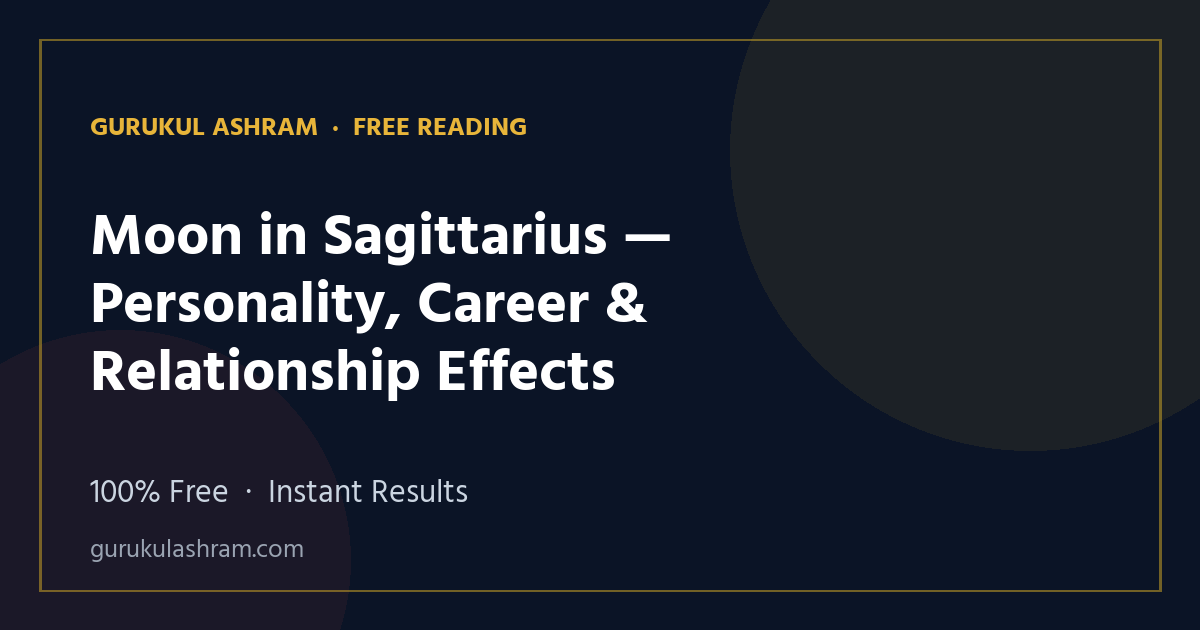 GURUKUL ASHRAM · FREE READING

Moon in Sagittarius — Personality, Career & Relationship Effects

100% Free · Instant Results

gurukulashram.com